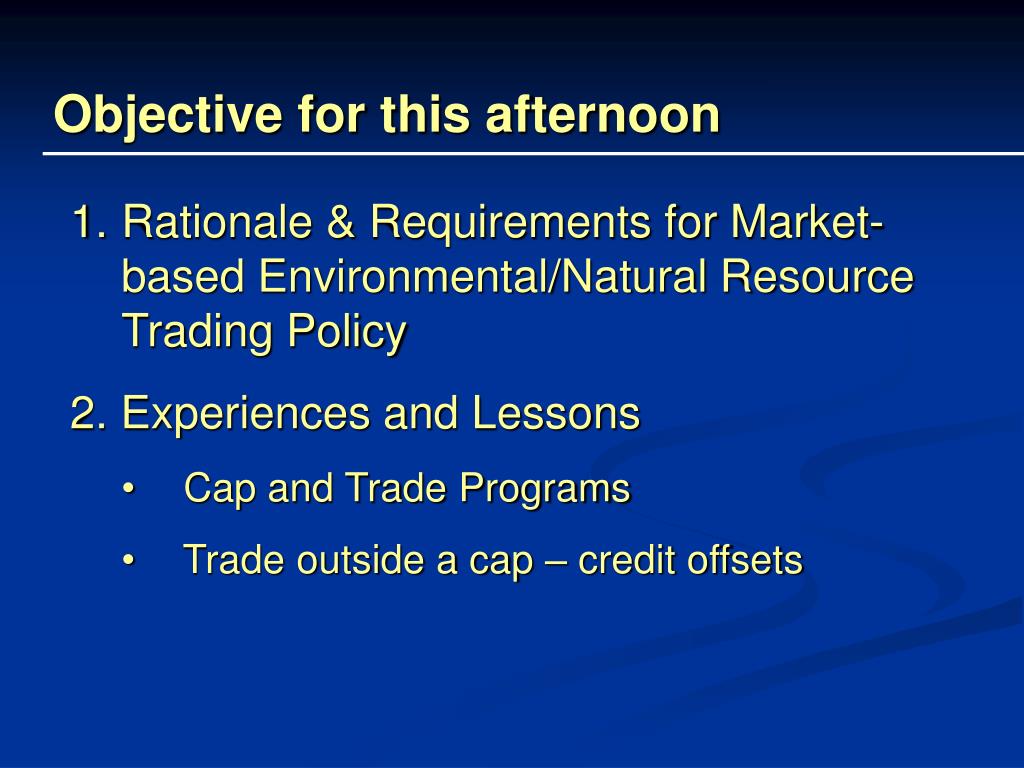 Objective for this afternoon

1. Rationale & Requirements for Market-based Environmental/Natural Resource Trading Policy

2. Experiences and Lessons

• Cap and Trade Programs

• Trade outside a cap – credit offsets